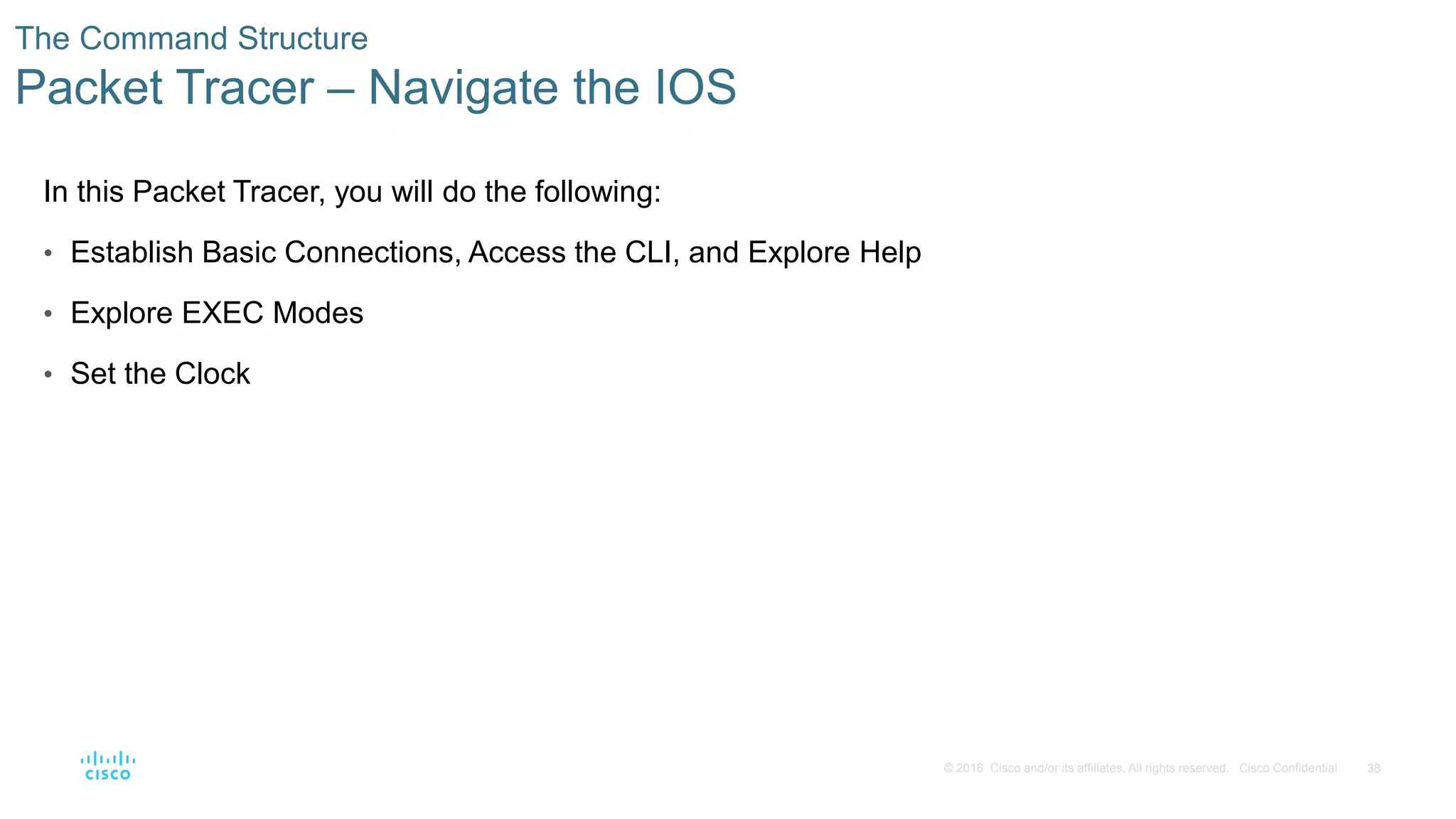 The Command Structure
Packet Tracer – Navigate the IOS

In this Packet Tracer, you will do the following:

• Establish Basic Connections, Access the CLI, and Explore Help

• Explore EXEC Modes

• Set the Clock

CISCO

© 2016 Cisco and/or its affiliates. All rights reserved. Cisco Confidential 38